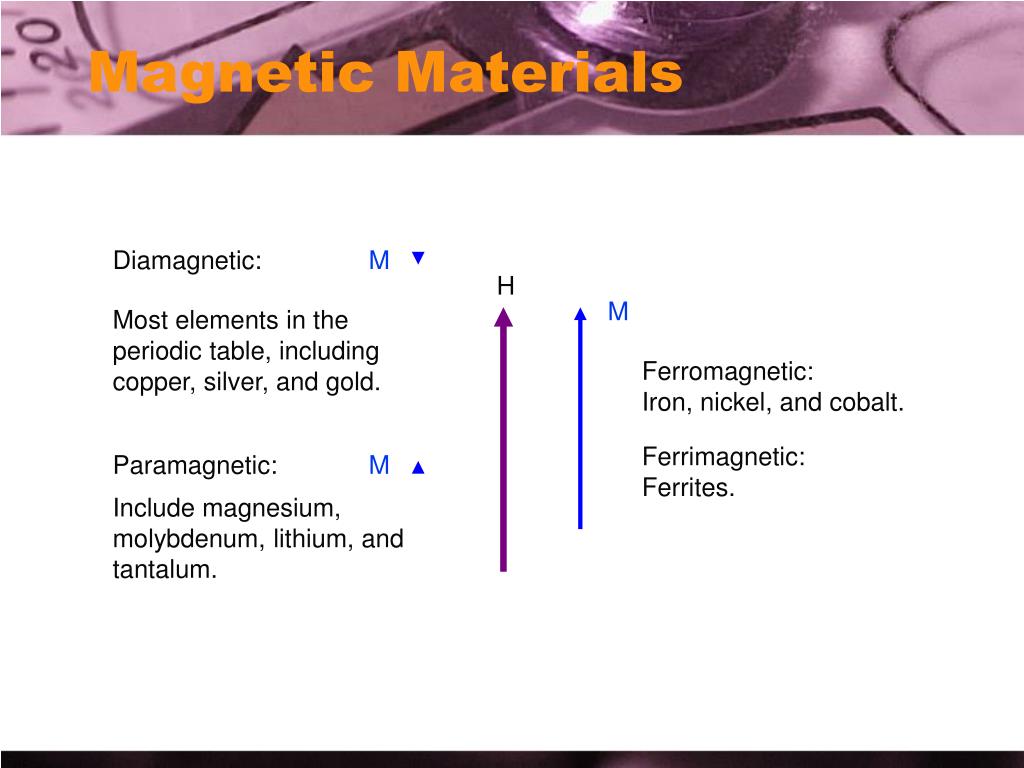 Magnetic Materials

Diamagnetic: M

Most elements in the periodic table, including copper, silver, and gold.

Paramagnetic: M

Include magnesium, molybdenum, lithium, and tantalum.

H

M

Ferromagnetic:
Iron, nickel, and cobalt.

Ferrimagnetic:
Ferrites.